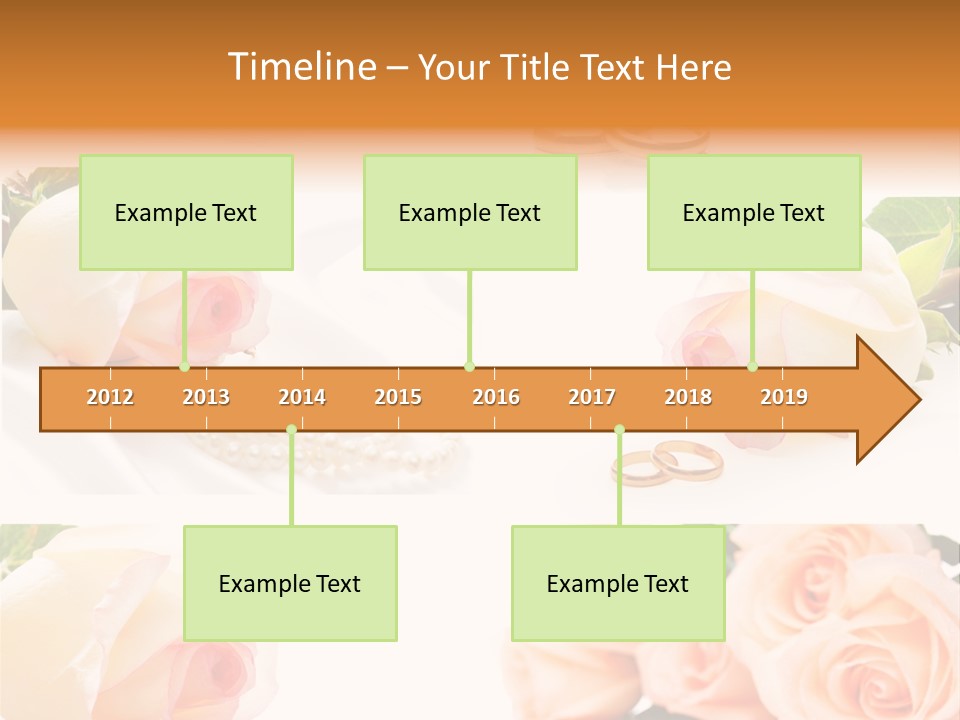 Timeline – Your Title Text Here

Example Text

Example Text

Example Text

2012 2013 2014 2015 2016 2017 2018 2019

Example Text

Example Text